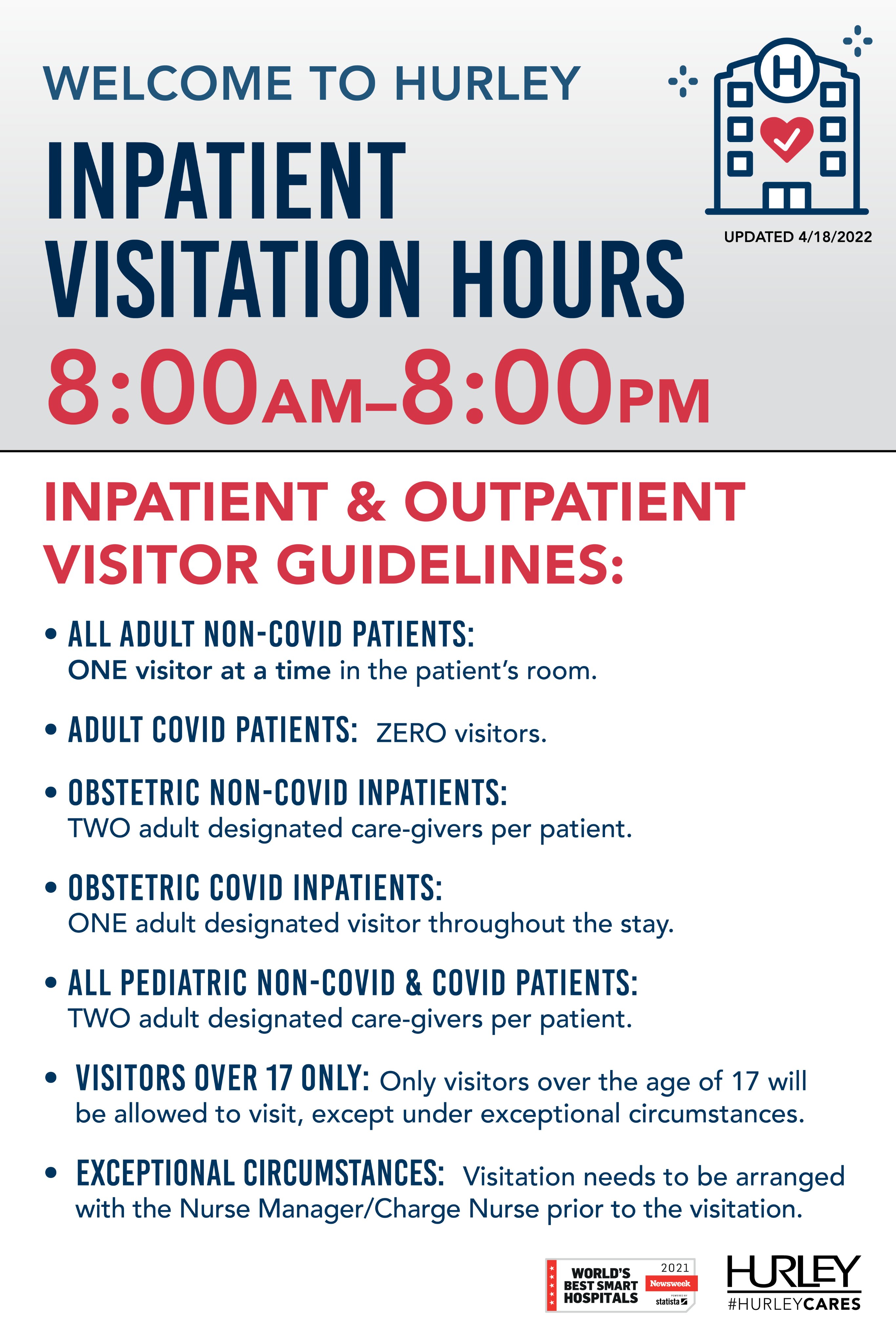 WELCOME TO HURLEY

H

UPDATED 4/18/2022

INPATIENT VISITATION HOURS

8:00AM–8:00PM

INPATIENT & OUTPATIENT VISITOR GUIDELINES:

• ALL ADULT NON-COVID PATIENTS: ONE visitor at a time in the patient's room.

• ADULT COVID PATIENTS: ZERO visitors.

• OBSTETRIC NON-COVID INPATIENTS: TWO adult designated care-givers per patient.

• OBSTETRIC COVID INPATIENTS: ONE adult designated visitor throughout the stay.

• ALL PEDIATRIC NON-COVID & COVID PATIENTS: TWO adult designated care-givers per patient.

• VISITORS OVER 17 ONLY: Only visitors over the age of 17 will be allowed to visit, except under exceptional circumstances.

• EXCEPTIONAL CIRCUMSTANCES: Visitation needs to be arranged with the Nurse Manager/Charge Nurse prior to the visitation.

WORLD'S BEST SMART HOSPITALS 2021 Newsweek POWERED BY statista

HURLEY #HURLEYCARES